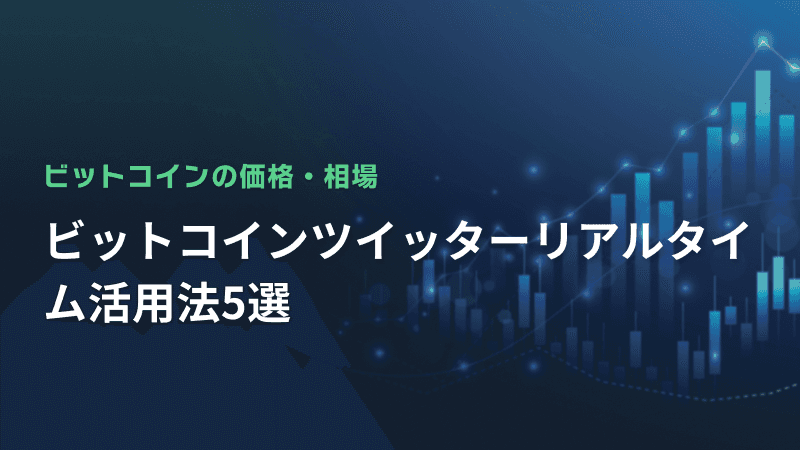 ビットコインの価格・相場

ビットコインツイッターリアルタイム活用法5選